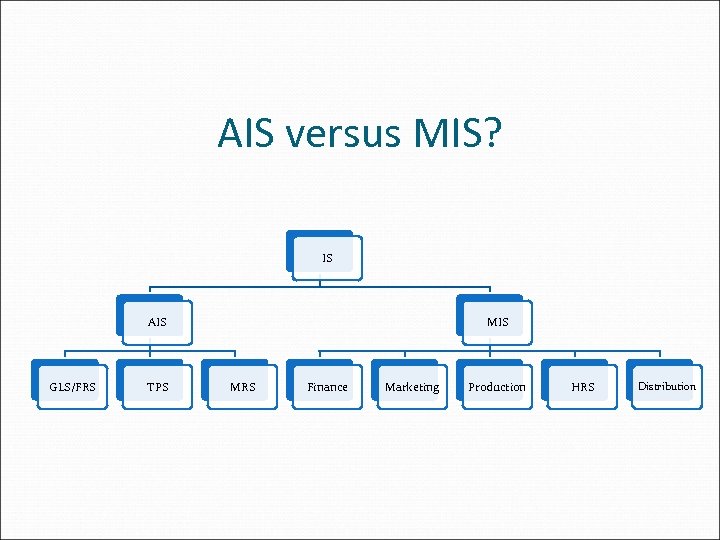 AIS versus MIS?

IS

AIS

MIS

GLS/FRS

TPS

MRS

Finance

Marketing

Production

HRS

Distribution